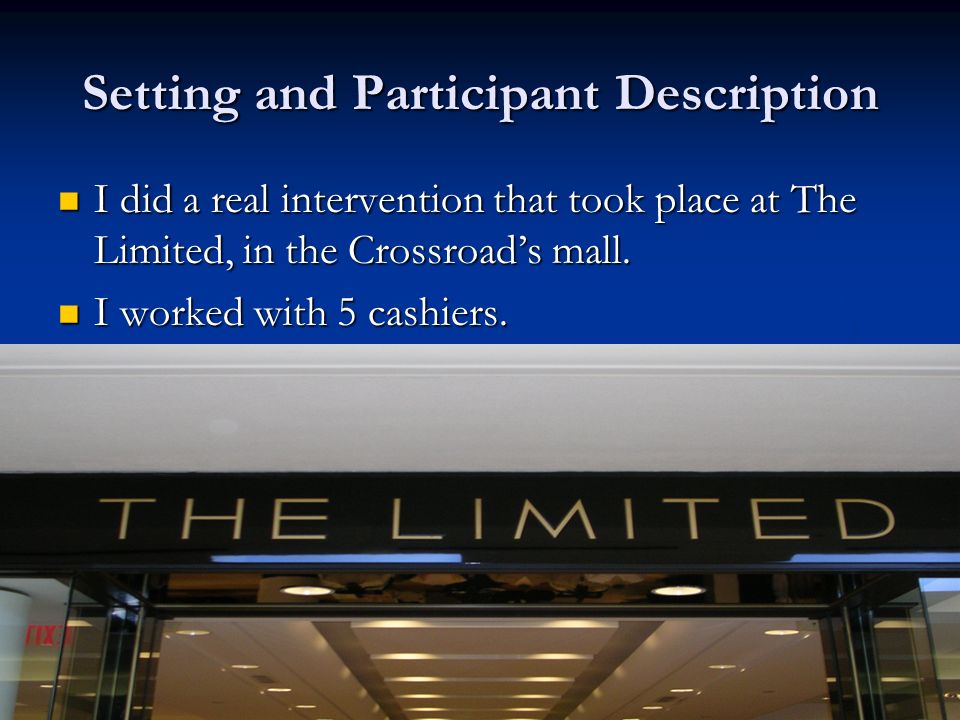 Setting and Participant Description

I did a real intervention that took place at The Limited, in the Crossroad's mall.

I worked with 5 cashiers.

THE LIMITED

EXIT